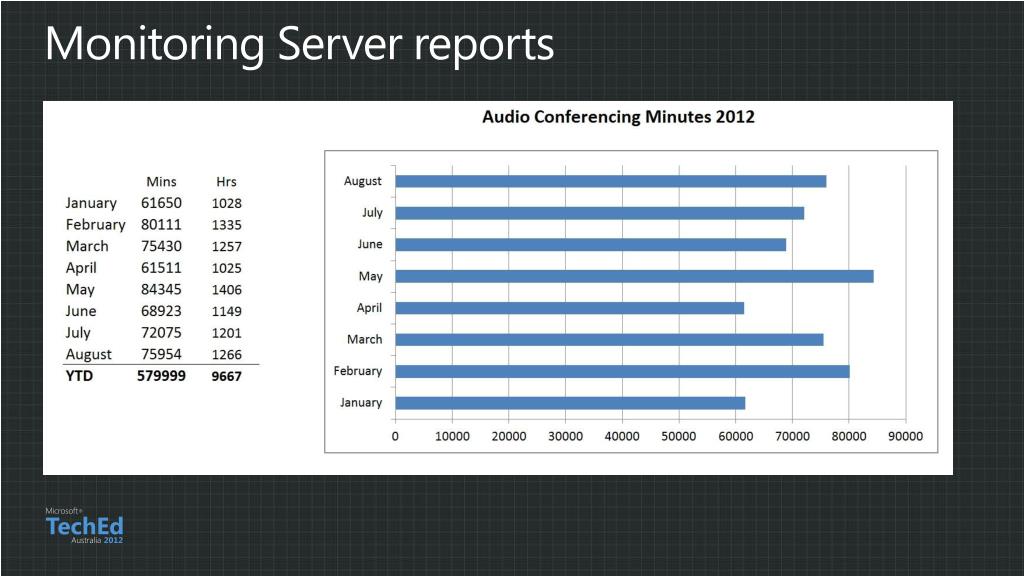 Monitoring Server reports

|  | Mins | Hrs |
|---|---|---|
| January | 61650 | 1028 |
| February | 80111 | 1335 |
| March | 75430 | 1257 |
| April | 61511 | 1025 |
| May | 84345 | 1406 |
| June | 68923 | 1149 |
| July | 72075 | 1201 |
| August | 75954 | 1266 |
| YTD | 579999 | 9667 |

Audio Conferencing Minutes 2012

August
July
June
May
April
March
February
January

0 10000 20000 30000 40000 50000 60000 70000 80000 90000

Microsoft®
TechEd
Australia 2012